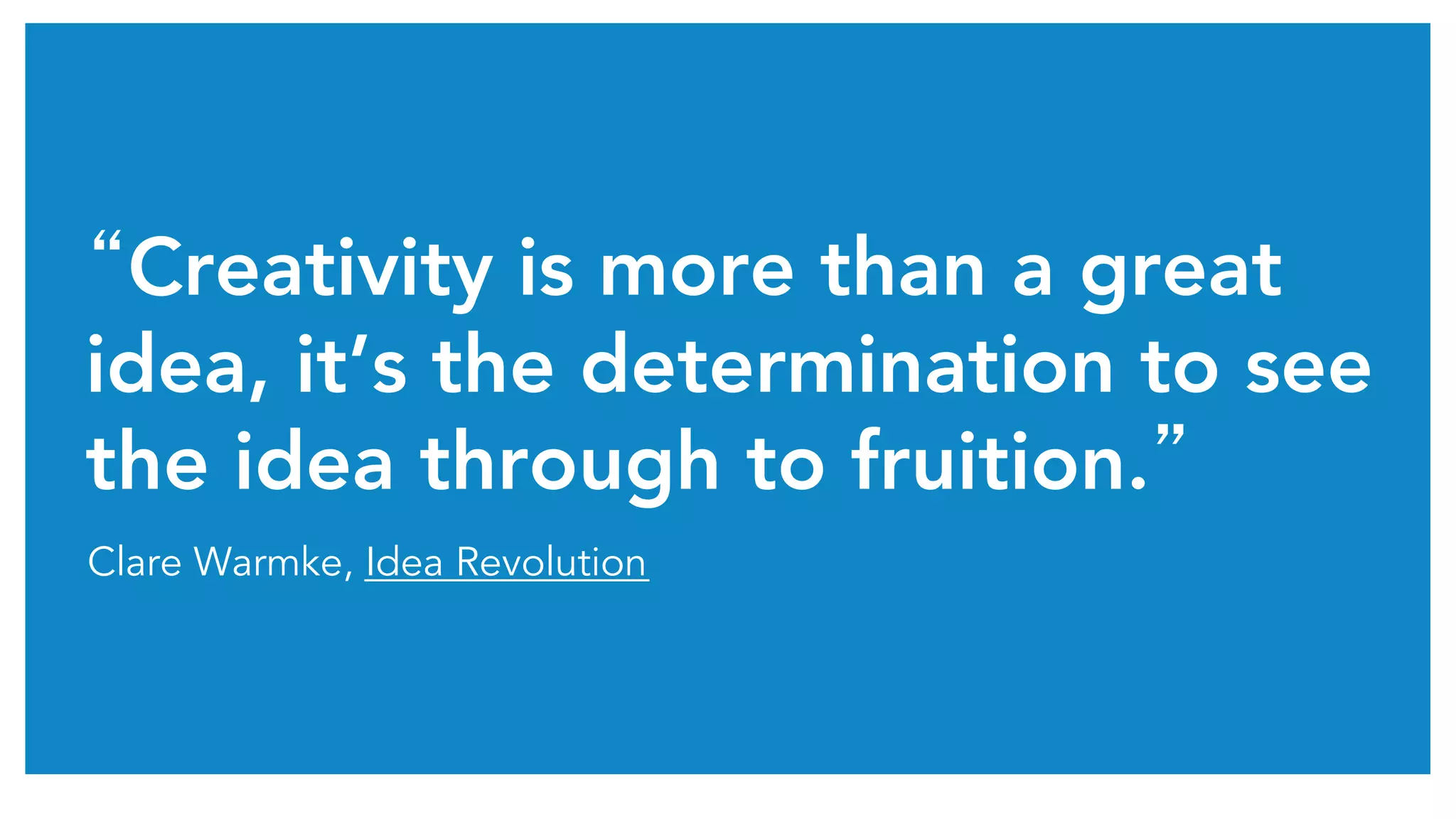 “Creativity is more than a great idea, it’s the determination to see the idea through to fruition.”

Clare Warmke, Idea Revolution